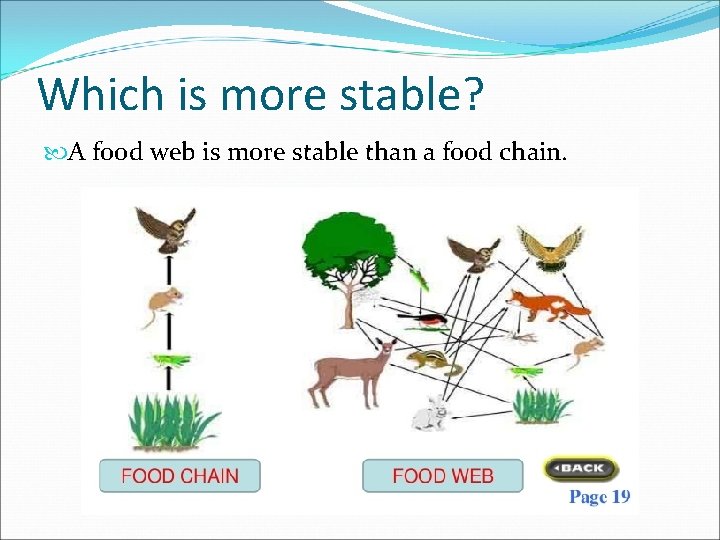 Which is more stable?

A food web is more stable than a food chain.

FOOD CHAIN

FOOD WEB

BACK

Page 19